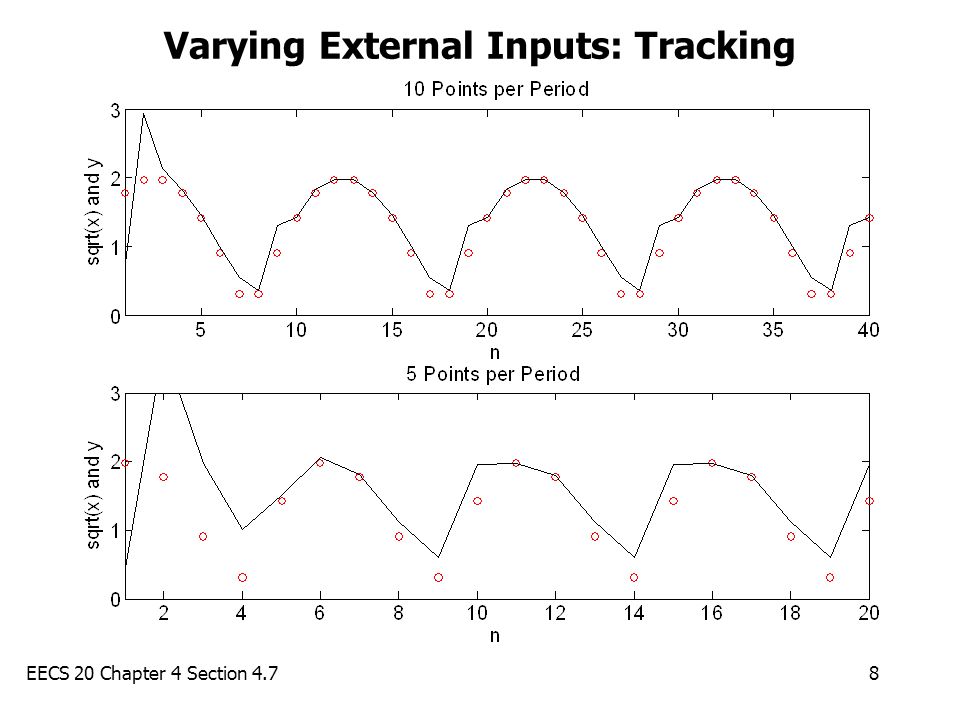 Varying External Inputs: Tracking

10 Points per Period

sqrt(x) and y

3
2
1
0

5 10 15 20 25 30 35 40

n

5 Points per Period

sqrt(x) and y

3
2
1
0

2 4 6 8 10 12 14 16 18 20

n

EECS 20 Chapter 4 Section 4.7

8